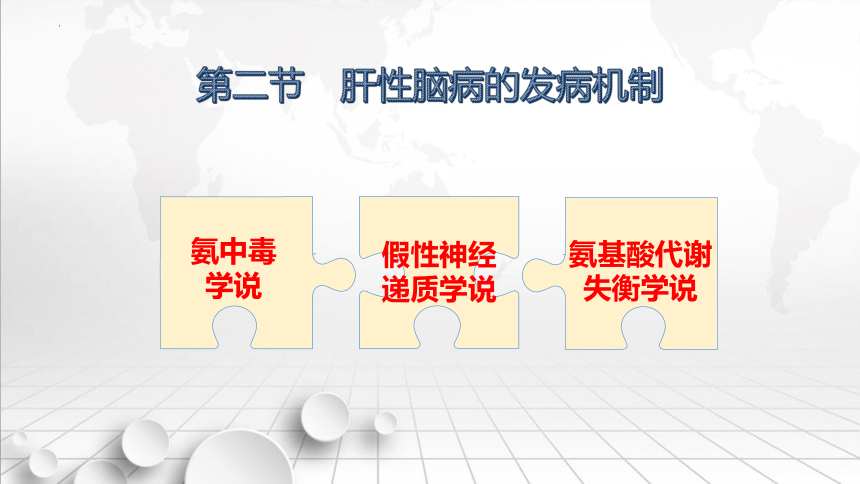 第二节　肝性脑病的发病机制

氨中毒学说

假性神经递质学说

氨基酸代谢失衡学说